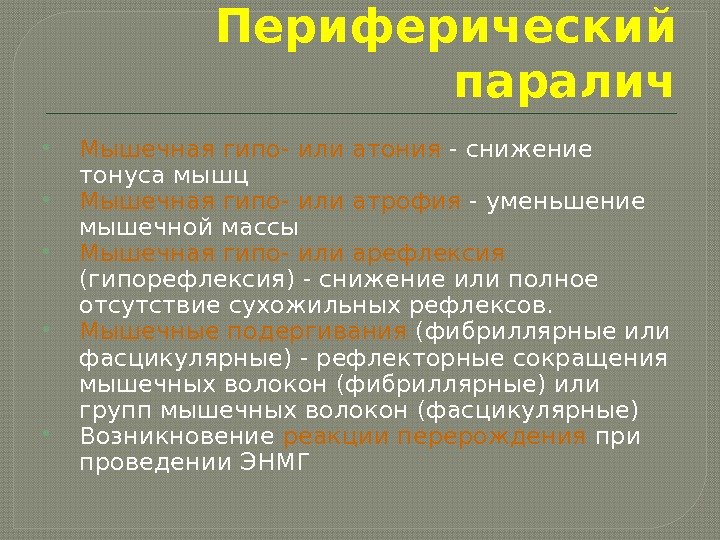 Периферический паралич

- Мышечная гипо- или атония - снижение тонуса мышц
- Мышечная гипо- или атрофия - уменьшение мышечной массы
- Мышечная гипо- или арефлексия (гипорефлексия) - снижение или полное отсутствие сухожильных рефлексов.
- Мышечные подергивания (фибриллярные или фасцикулярные) - рефлекторные сокращения мышечных волокон (фибриллярные) или групп мышечных волокон (фасцикулярные)
- Возникновение реакции перерождения при проведении ЭНМГ